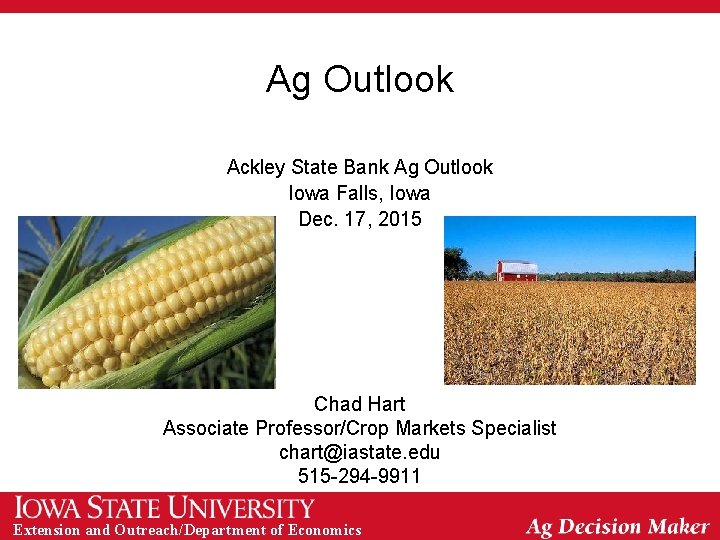 Ag Outlook

Ackley State Bank Ag Outlook
Iowa Falls, Iowa
Dec. 17, 2015

Chad Hart
Associate Professor/Crop Markets Specialist
chart@iastate.edu
515-294-9911

IOWA STATE UNIVERSITY
Extension and Outreach/Department of Economics

Ag Decision Maker